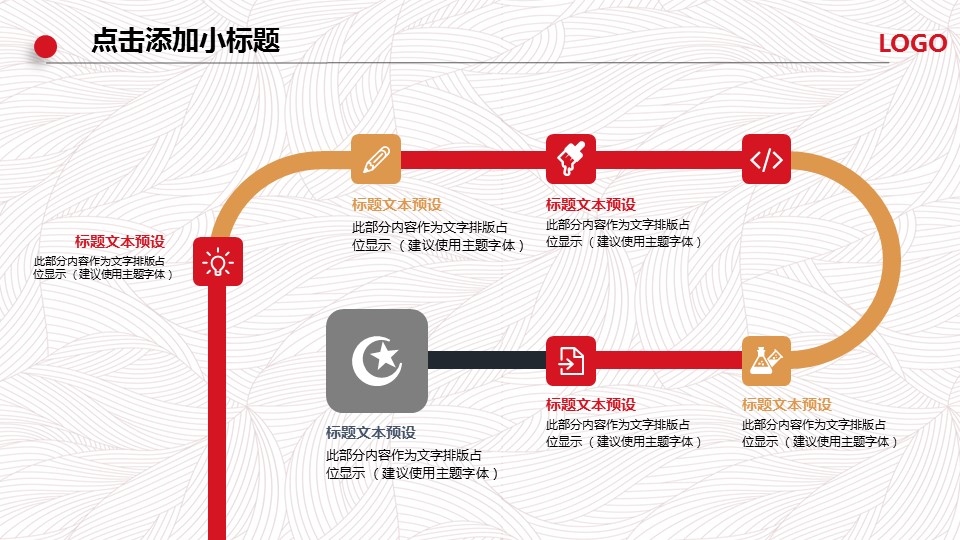 点击添加小标题

LOGO

标题文本预设
此部分内容作为文字排版占位显示 （建议使用主题字体）

标题文本预设
此部分内容作为文字排版占位显示 （建议使用主题字体）

标题文本预设
此部分内容作为文字排版占位显示 （建议使用主题字体）

标题文本预设
此部分内容作为文字排版占位显示 （建议使用主题字体）

标题文本预设
此部分内容作为文字排版占位显示 （建议使用主题字体）

标题文本预设
此部分内容作为文字排版占位显示 （建议使用主题字体）